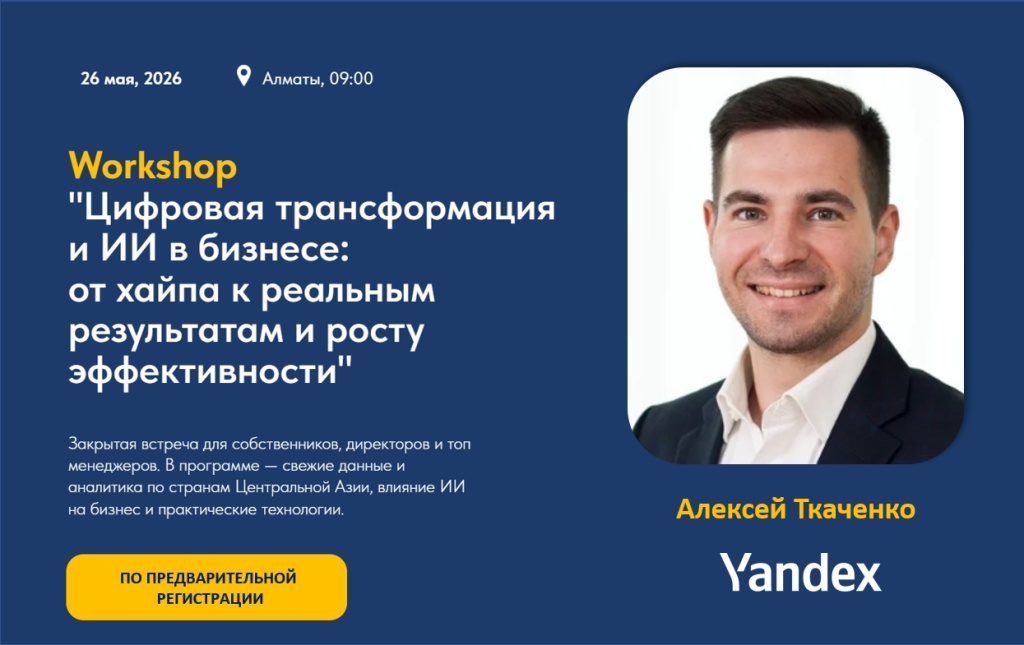 26 мая, 2026

Алматы, 09:00

Workshop
"Цифровая трансформация и ИИ в бизнесе: от хайпа к реальным результатам и росту эффективности"

Закрытая встреча для собственников, директоров и топ менеджеров. В программе — свежие данные и аналитика по странам Центральной Азии, влияние ИИ на бизнес и практические технологии.

ПО ПРЕДВАРИТЕЛЬНОЙ РЕГИСТРАЦИИ

Алексей Ткаченко

Yandex